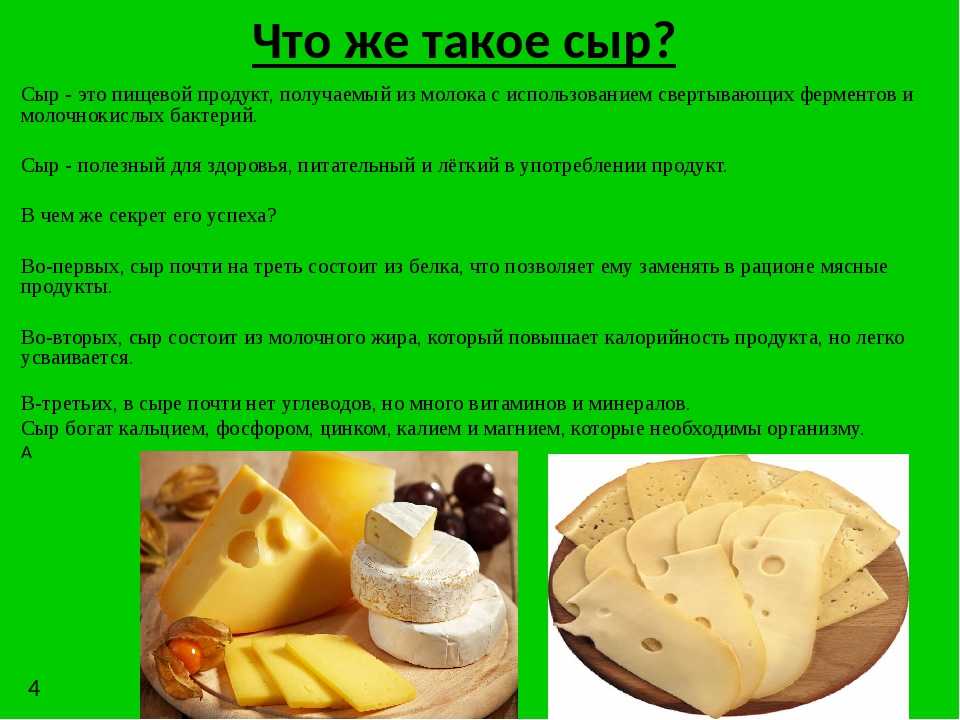 Что же такое сыр?

Сыр - это пищевой продукт, получаемый из молока с использованием свертывающих ферментов и молочнокислых бактерий.

Сыр - полезный для здоровья, питательный и лёгкий в употреблении продукт.

В чем же секрет его успеха?

Во-первых, сыр почти на треть состоит из белка, что позволяет ему заменять в рационе мясные продукты.

Во-вторых, сыр состоит из молочного жира, который повышает калорийность продукта, но легко усваивается.

В-третьих, в сыре почти нет углеводов, но много витаминов и минералов.
Сыр богат кальцием, фосфором, цинком, калием и магнием, которые необходимы организму.
А

4